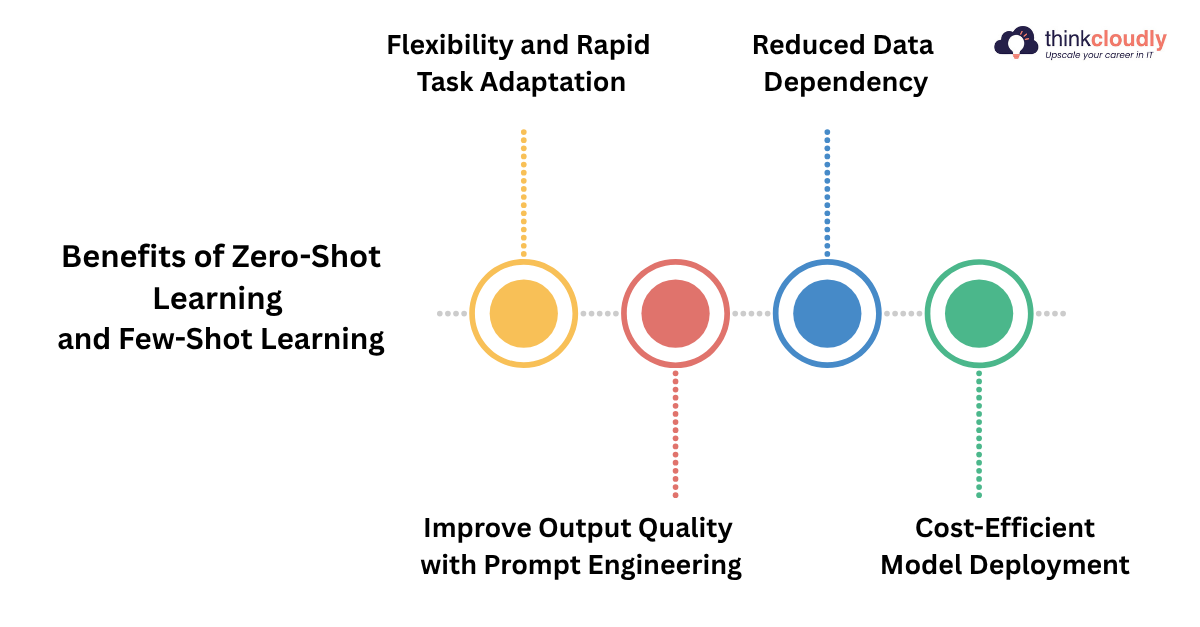 thinkcloudly
Upscale your career in IT

Benefits of Zero-Shot Learning and Few-Shot Learning

Flexibility and Rapid Task Adaptation

Improve Output Quality with Prompt Engineering

Reduced Data Dependency

Cost-Efficient Model Deployment